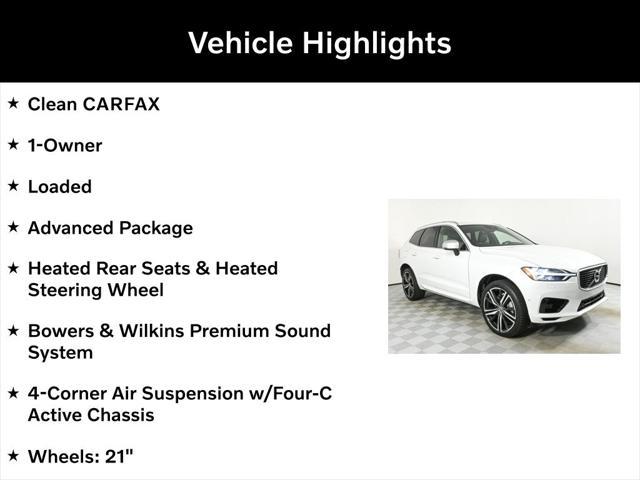 Vehicle Highlights

★ Clean CARFAX

★ 1-Owner

★ Loaded

★ Advanced Package

★ Heated Rear Seats & Heated Steering Wheel

★ Bowers & Wilkins Premium Sound System

★ 4-Corner Air Suspension w/Four-C Active Chassis

★ Wheels: 21"